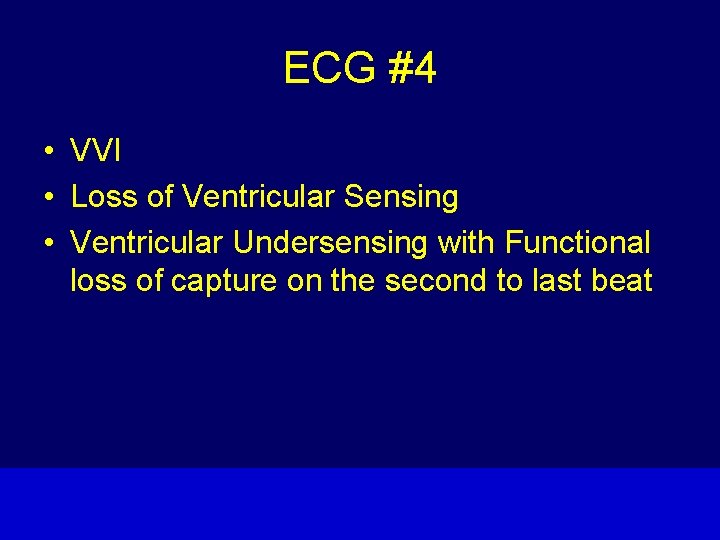 ECG #4

• VVI
• Loss of Ventricular Sensing
• Ventricular Undersensing with Functional loss of capture on the second to last beat